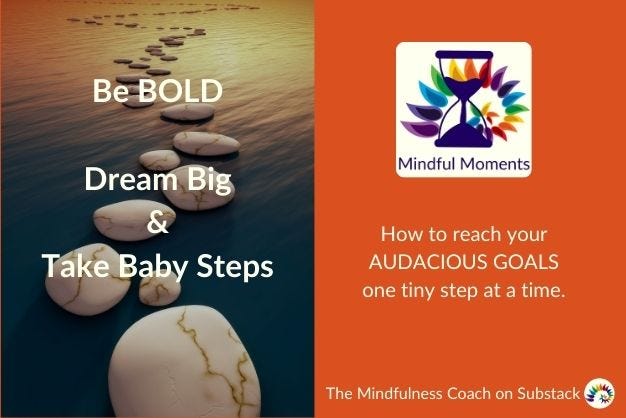 Be BOLD

Dream Big
&
Take Baby Steps

Mindful Moments

How to reach your AUDACIOUS GOALS one tiny step at a time.

The Mindfulness Coach on Substack